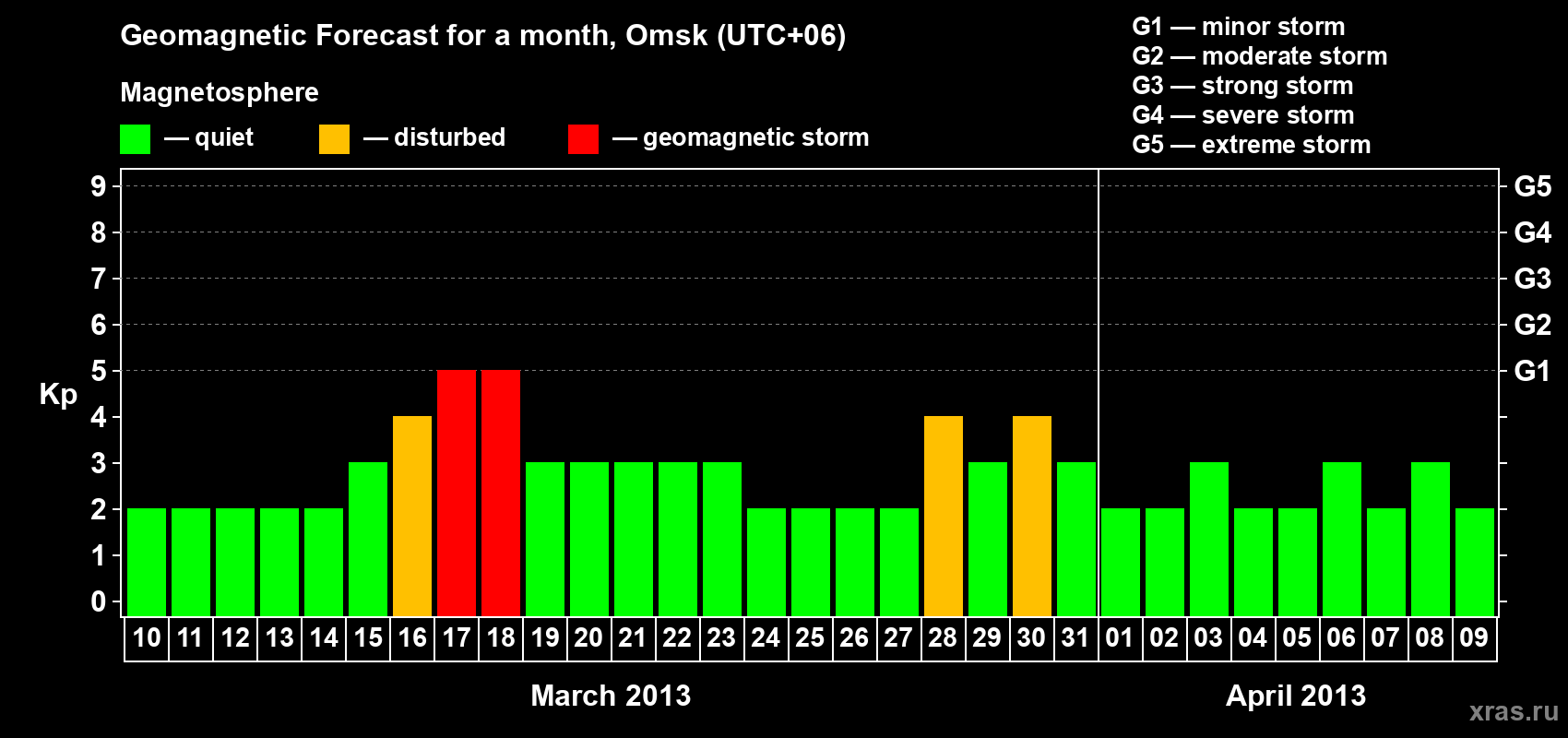 Geomagnetic Forecast for a month, Omsk (UTC+06)

Magnetosphere

— quiet — disturbed — geomagnetic storm

G1 — minor storm
G2 — moderate storm
G3 — strong storm
G4 — severe storm
G5 — extreme storm

Kp

9 8 7 6 5 4 3 2 1 0

G5 G4 G3 G2 G1

10 11 12 13 14 15 16 17 18 19 20 21 22 23 24 25 26 27 28 29 30 31 01 02 03 04 05 06 07 08 09

March 2013

April 2013

xras.ru